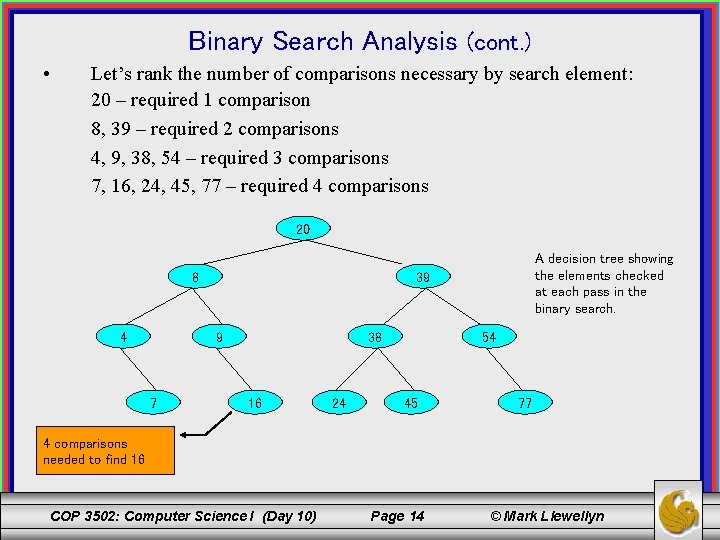 Binary Search Analysis (cont.)

• Let's rank the number of comparisons necessary by search element:
20 – required 1 comparison
8, 39 – required 2 comparisons
4, 9, 38, 54 – required 3 comparisons
7, 16, 24, 45, 77 – required 4 comparisons

20
8
39
4
9
38
54
7
16
24
45
77

A decision tree showing the elements checked at each pass in the binary search.

4 comparisons needed to find 16

COP 3502: Computer Science I (Day 10) Page 14 © Mark Llewellyn